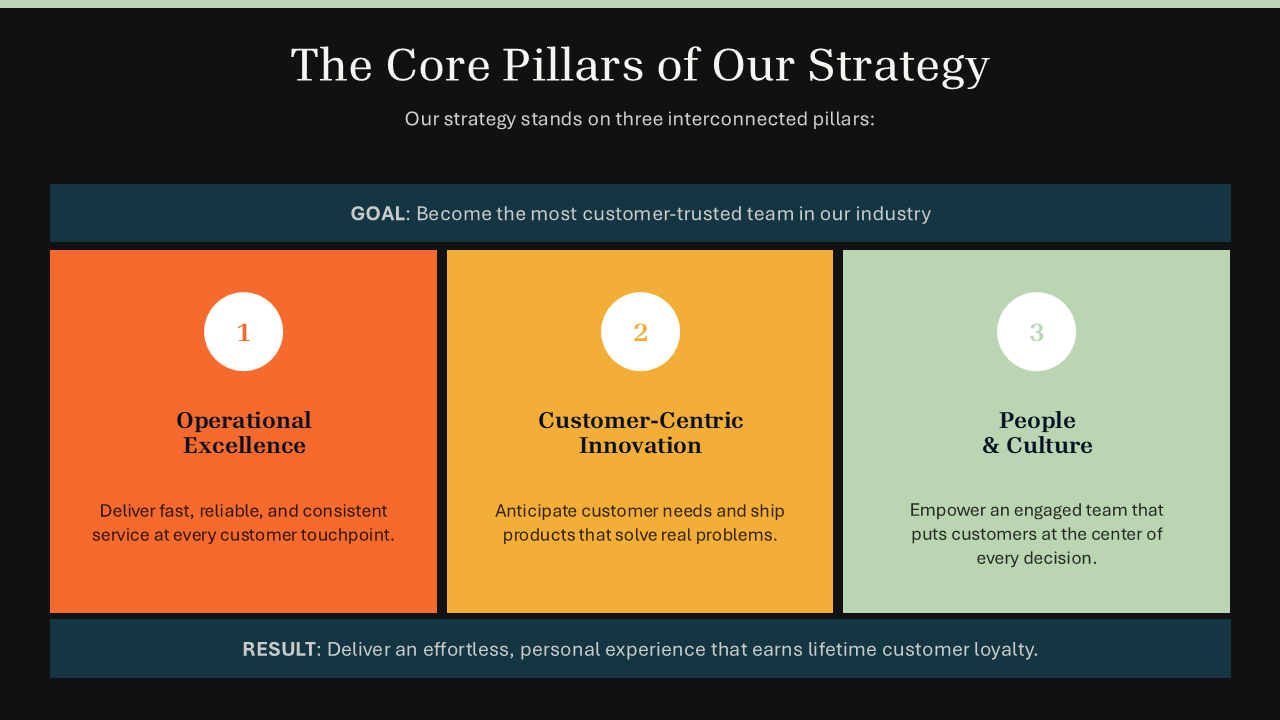 The Core Pillars of Our Strategy

Our strategy stands on three interconnected pillars:

GOAL: Become the most customer-trusted team in our industry

1

Operational Excellence

Deliver fast, reliable, and consistent service at every customer touchpoint.

2

Customer-Centric Innovation

Anticipate customer needs and ship products that solve real problems.

3

People & Culture

Empower an engaged team that puts customers at the center of every decision.

RESULT: Deliver an effortless, personal experience that earns lifetime customer loyalty.